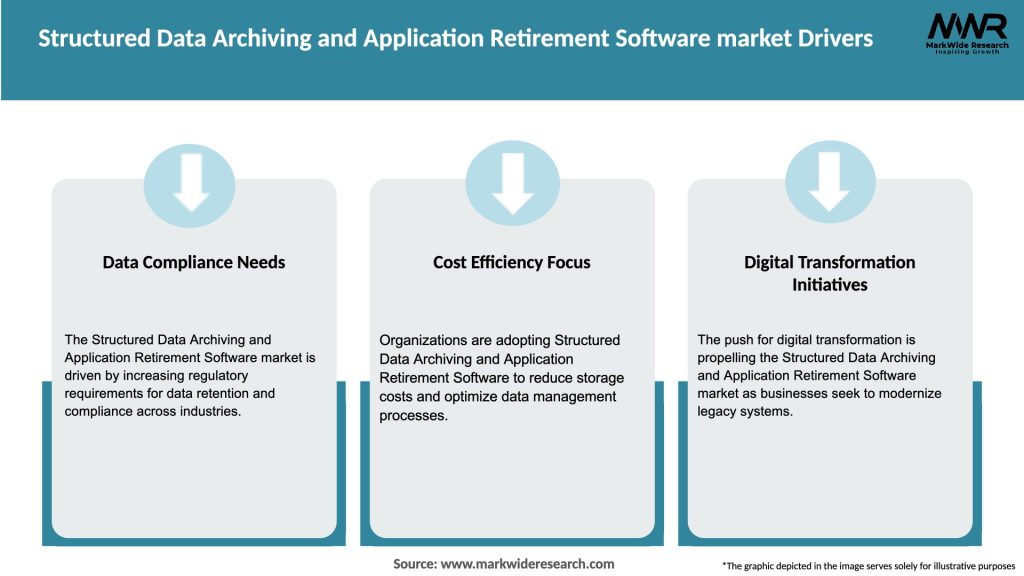 Structured Data Archiving and Application Retirement Software market Drivers

MWR
MarkWide Research
Inspiring Growth

Data Compliance Needs

The Structured Data Archiving and Application Retirement Software market is driven by increasing regulatory requirements for data retention and compliance across industries.

Cost Efficiency Focus

Organizations are adopting Structured Data Archiving and Application Retirement Software to reduce storage costs and optimize data management processes.

Digital Transformation Initiatives

The push for digital transformation is propelling the Structured Data Archiving and Application Retirement Software market as businesses seek to modernize legacy systems.

Source: www.markwideresearch.com

*The graphic depicted in the image serves solely for illustrative purposes